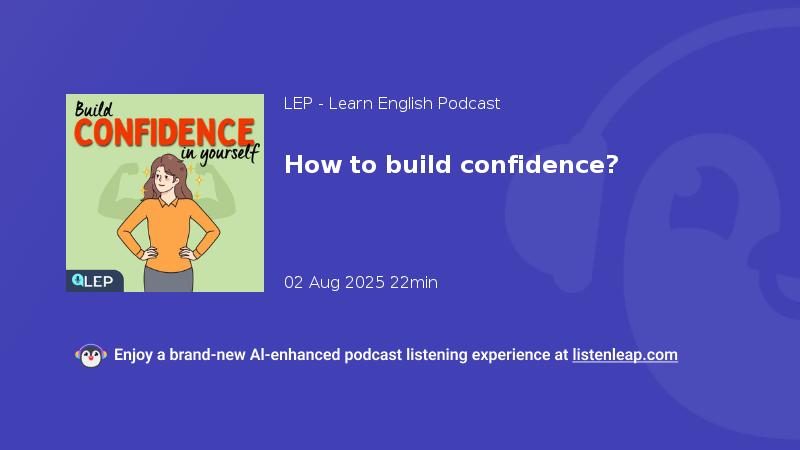 Build
CONFIDENCE
in yourself

LEP

LEP - Learn English Podcast

How to build confidence?

02 Aug 2025 22min

Enjoy a brand-new AI-enhanced podcast listening experience at listenleap.com